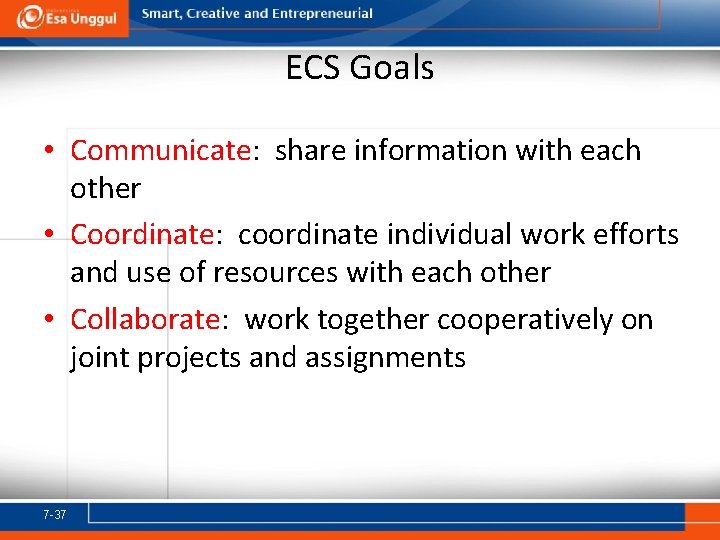 Esa Unggul

Smart, Creative and Entrepreneurial

ECS Goals

• Communicate: share information with each other

• Coordinate: coordinate individual work efforts and use of resources with each other

• Collaborate: work together cooperatively on joint projects and assignments

7-37